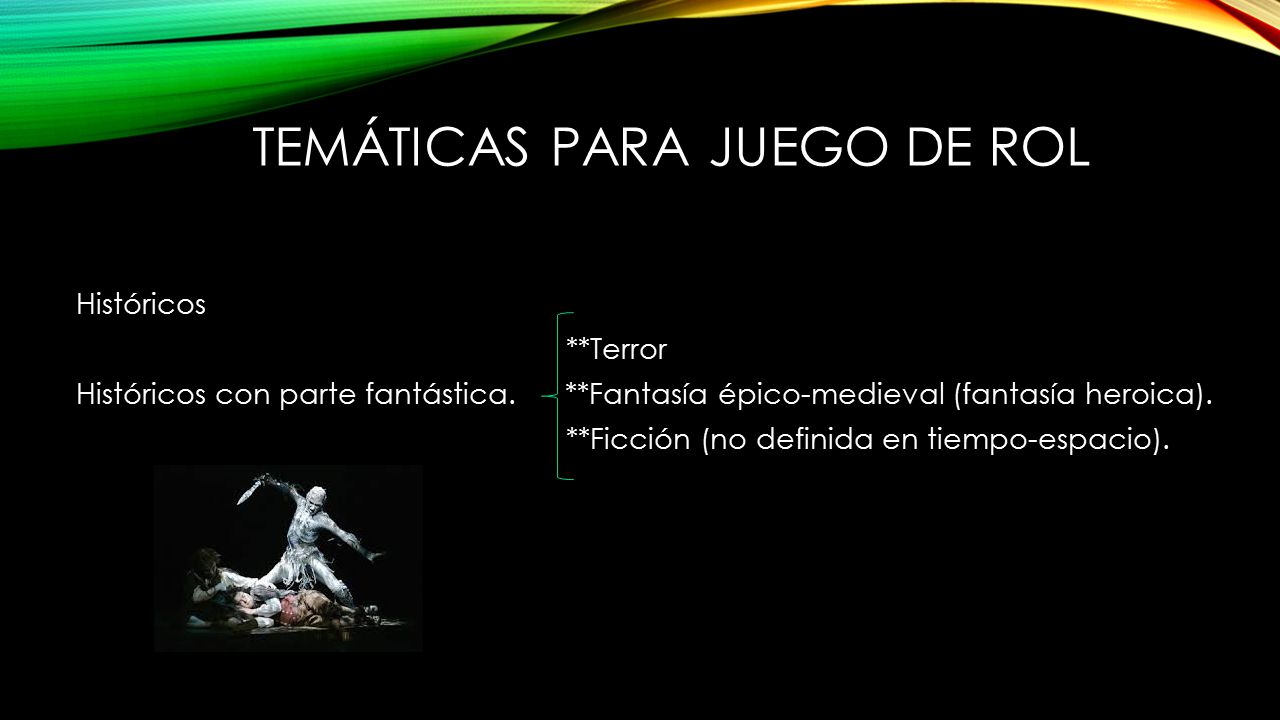 TEMÁTICAS PARA JUEGO DE ROL

Históricos

Históricos con parte fantástica.

**Terror
**Fantasía épico-medieval (fantasía heroica).
**Ficción (no definida en tiempo-espacio).